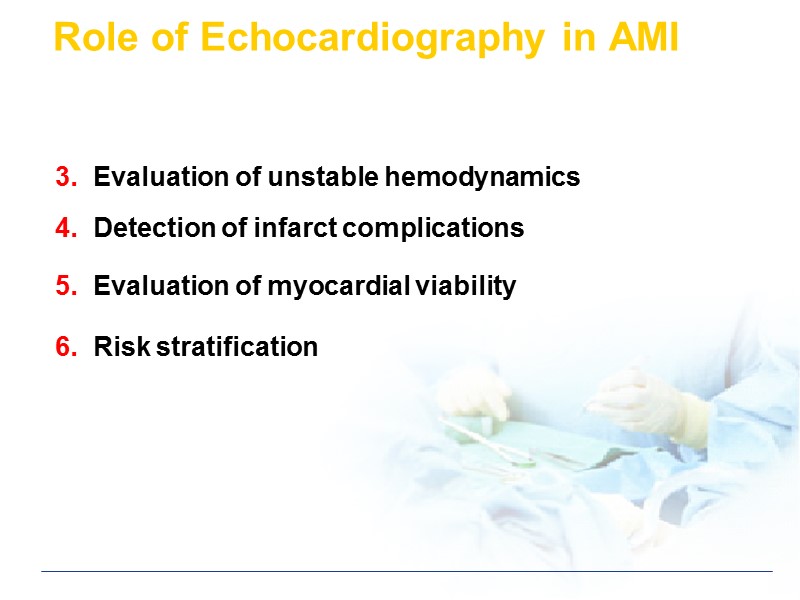 Role of Echocardiography in AMI

3. Evaluation of unstable hemodynamics

4. Detection of infarct complications

5. Evaluation of myocardial viability

6. Risk stratification